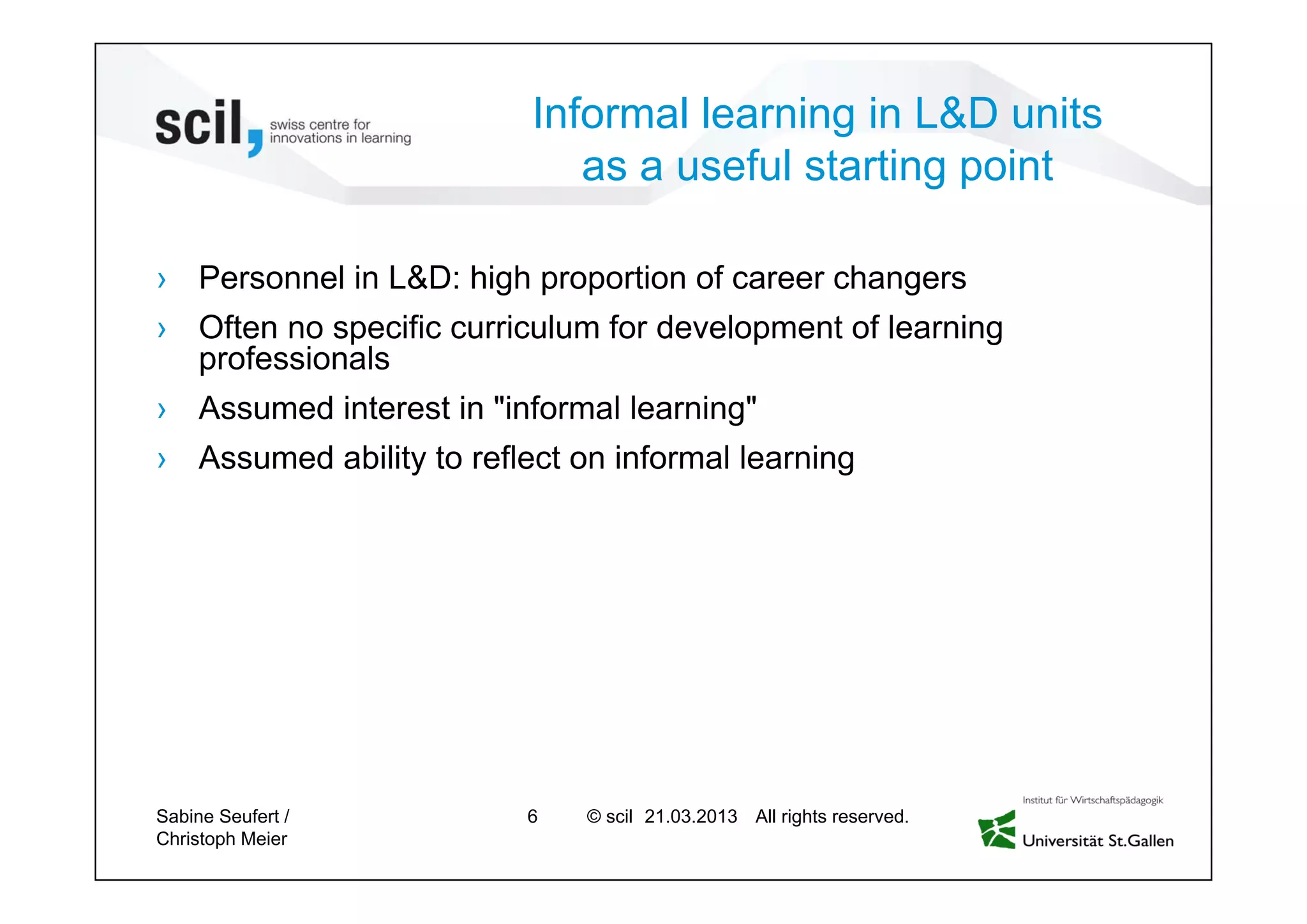 scil, swiss centre for innovations in learning

Informal learning in L&D units as a useful starting point

› Personnel in L&D: high proportion of career changers

› Often no specific curriculum for development of learning professionals

› Assumed interest in "informal learning"

› Assumed ability to reflect on informal learning

Sabine Seufert / Christoph Meier

6

© scil 21.03.2013 All rights reserved.

Institut für Wirtschaftspädagogik
Universität St.Gallen